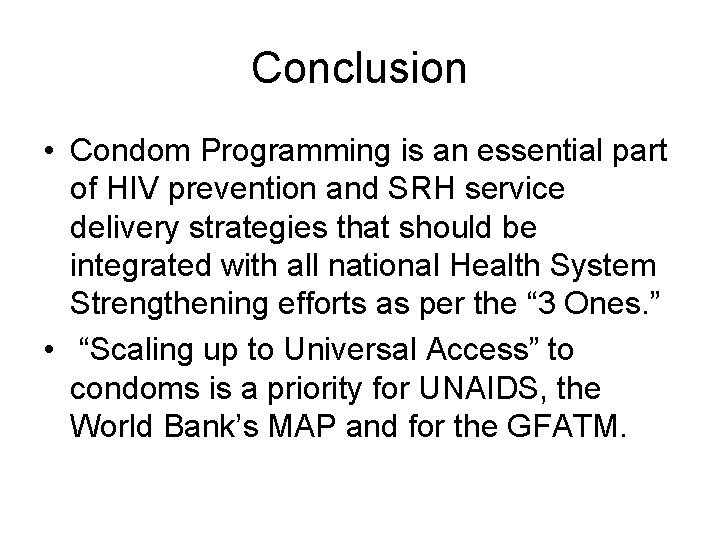 Conclusion

• Condom Programming is an essential part of HIV prevention and SRH service delivery strategies that should be integrated with all national Health System Strengthening efforts as per the “3 Ones.”

• “Scaling up to Universal Access” to condoms is a priority for UNAIDS, the World Bank’s MAP and for the GFATM.